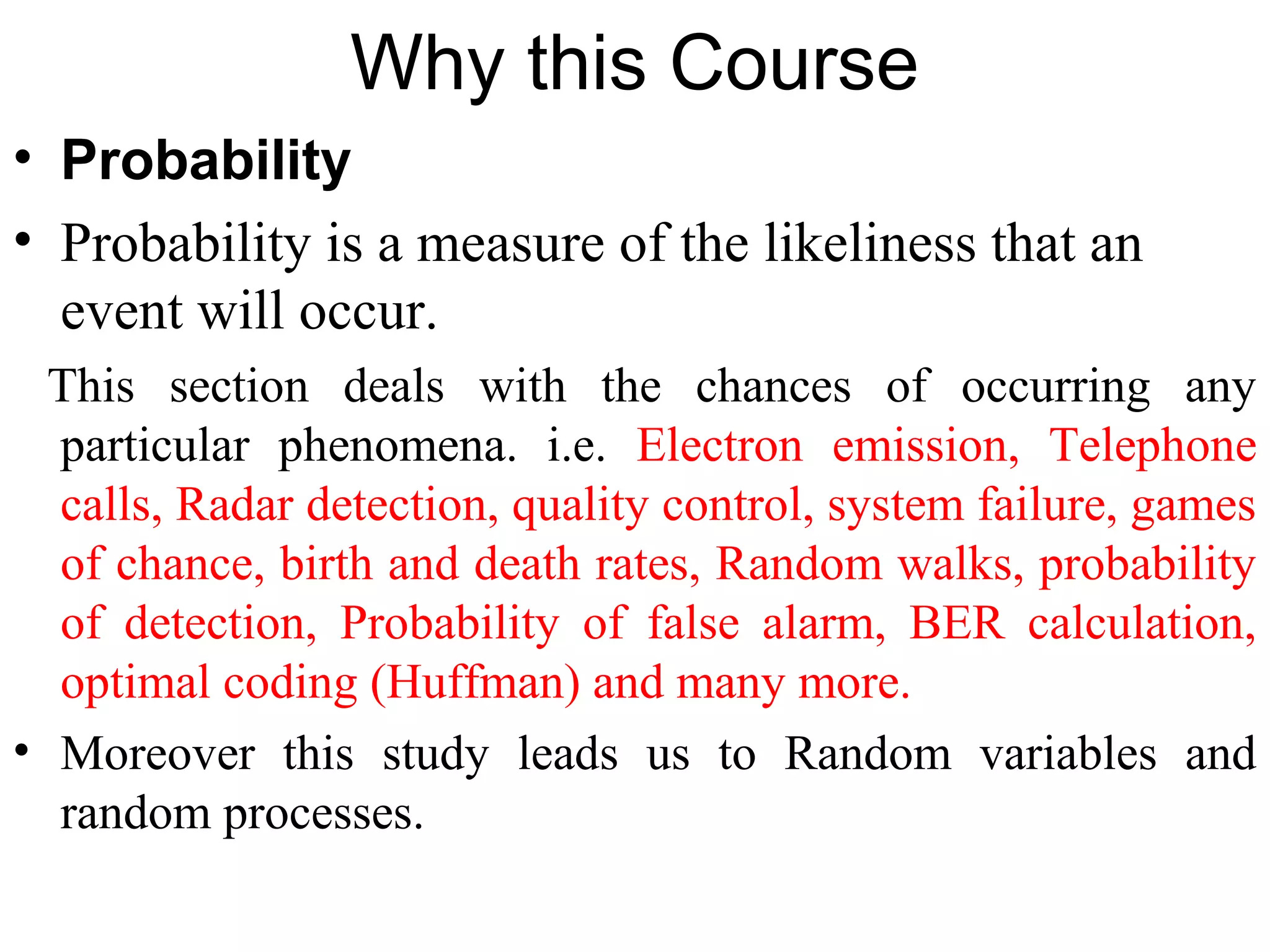 Why this Course

• Probability

• Probability is a measure of the likeliness that an event will occur.

This section deals with the chances of occurring any particular phenomena. i.e. Electron emission, Telephone calls, Radar detection, quality control, system failure, games of chance, birth and death rates, Random walks, probability of detection, Probability of false alarm, BER calculation, optimal coding (Huffman) and many more.

• Moreover this study leads us to Random variables and random processes.